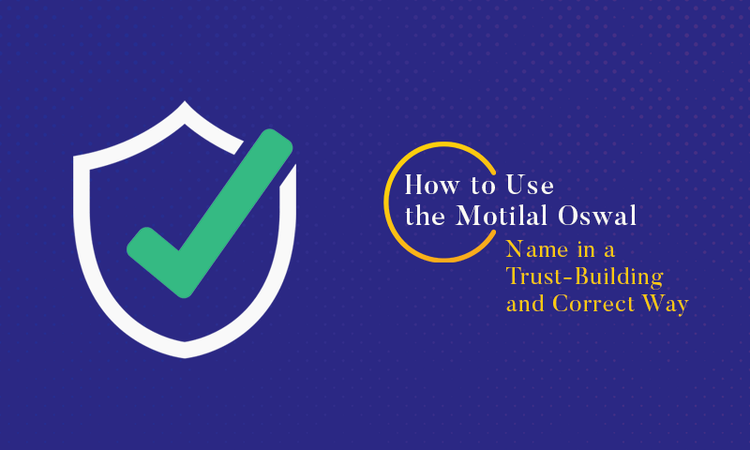 How to Use the Motilal Oswal Name in a Trust-Building and Correct Way